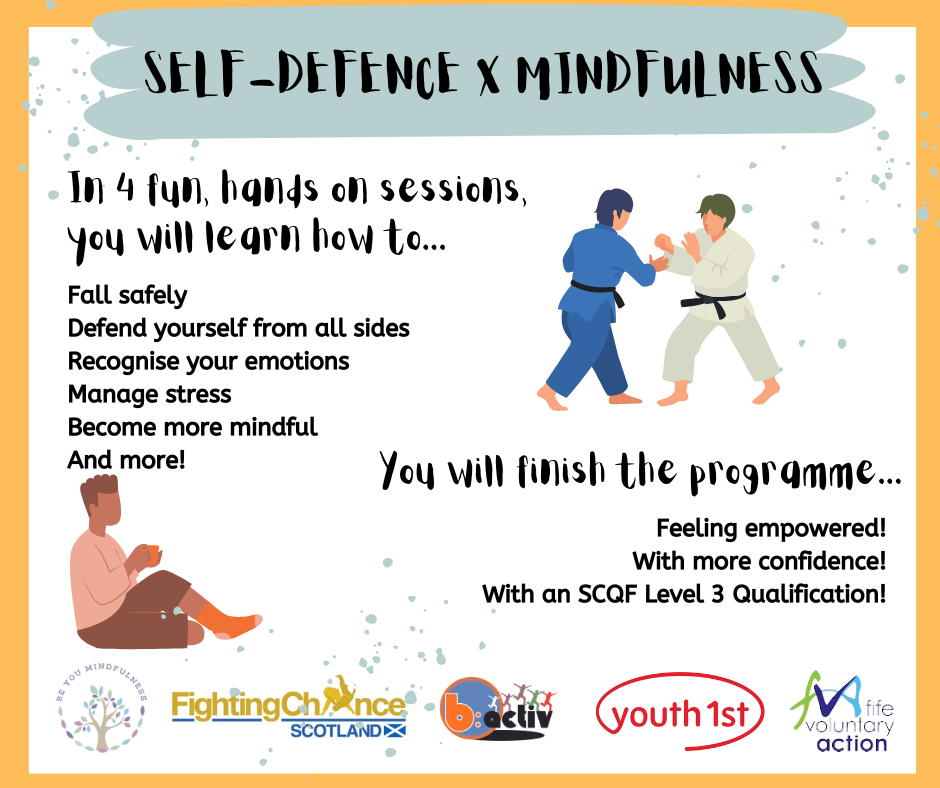 SELF-DEFENCE X MINDFULNESS

In 4 fun, hands on sessions, you will learn how to...

Fall safely
Defend yourself from all sides
Recognise your emotions
Manage stress
Become more mindful
And more!

You will finish the programme...

Feeling empowered!
With more confidence!
With an SCQF Level 3 Qualification!

BE YOU MINDFULNESS

FightingChance SCOTLAND

b:activ

youth 1st

fife voluntary action